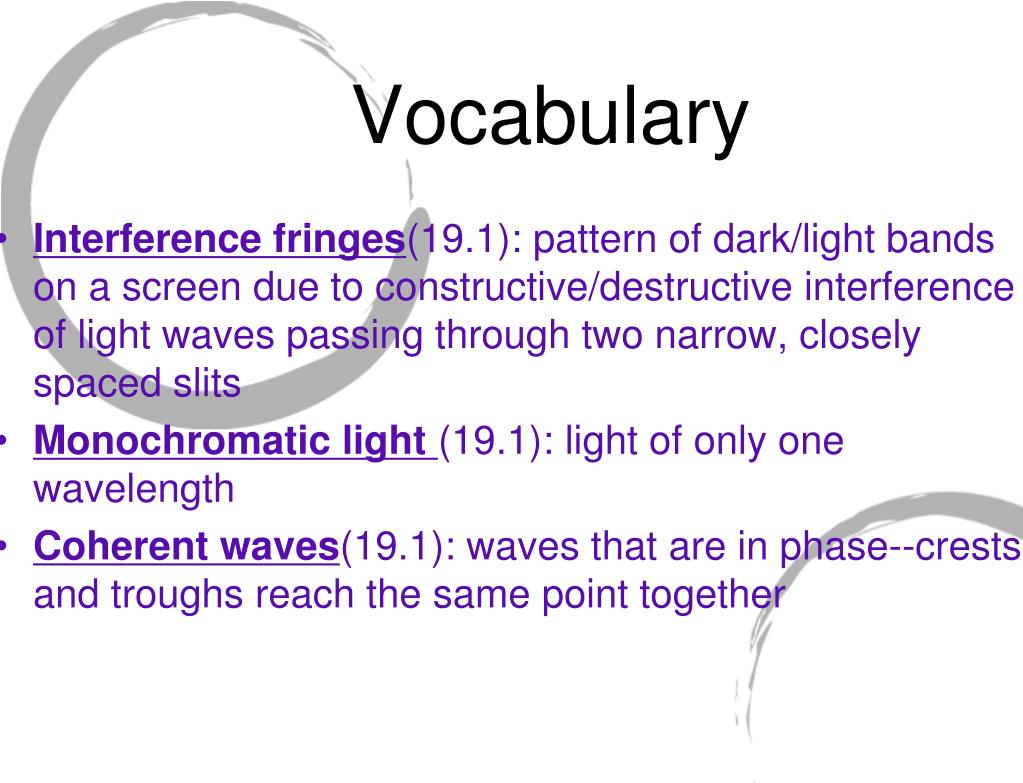 Vocabulary

• Interference fringes(19.1): pattern of dark/light bands on a screen due to constructive/destructive interference of light waves passing through two narrow, closely spaced slits
• Monochromatic light (19.1): light of only one wavelength
• Coherent waves(19.1): waves that are in phase--crests and troughs reach the same point together